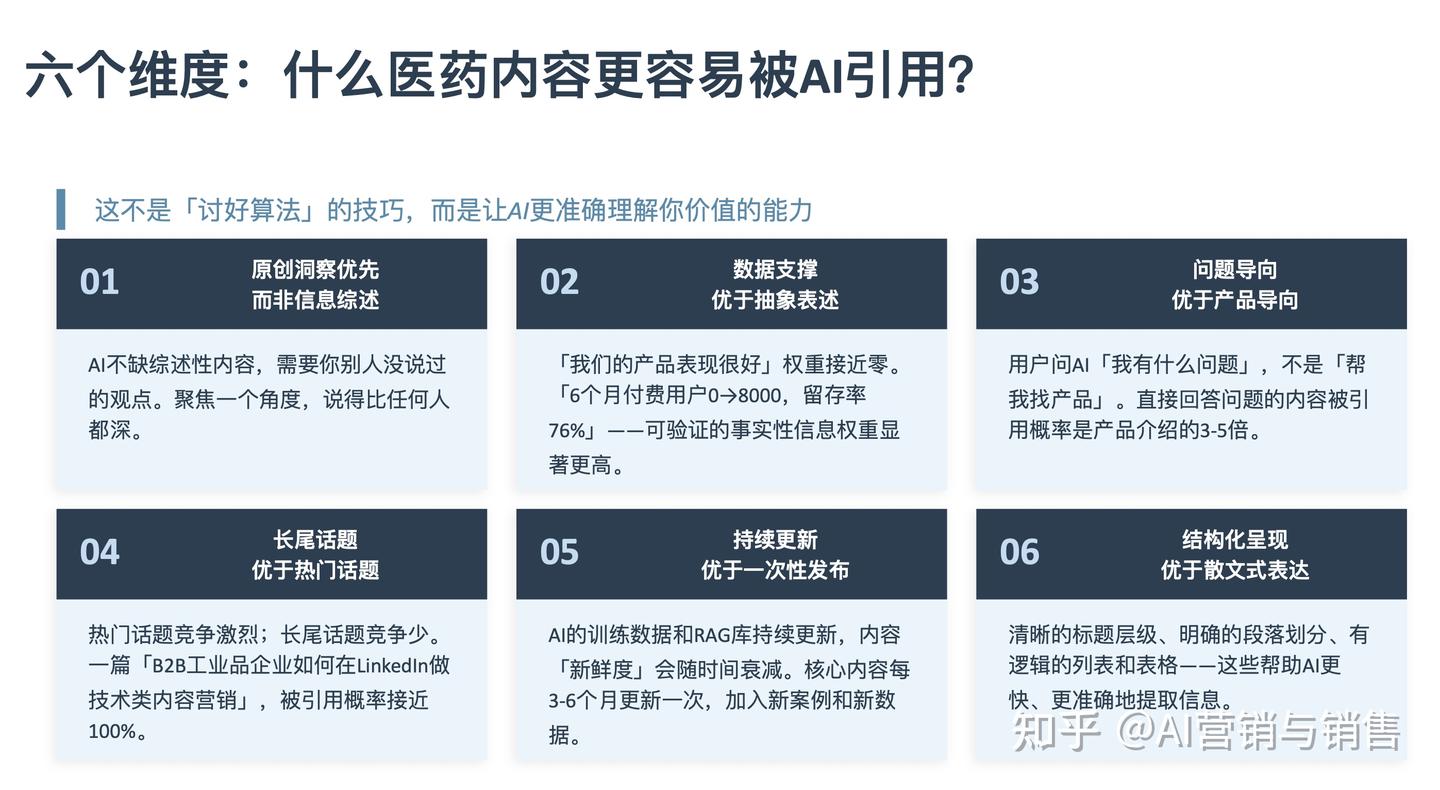 六个维度：什么医药内容更容易被AI引用?

这不是「讨好算法」的技巧，而是让AI更准确理解你价值的能力

01 原创洞察优先 而非信息综述

AI不缺综述性内容，需要你别人没说过的观点。聚焦一个角度，说得比任何人都深。

02 数据支撑 优于抽象表述

「我们的产品表现很好」权重接近零。「6个月付费用户0→8000，留存率76%」——可验证的事实性信息权重显著更高。

03 问题导向 优于产品导向

用户问AI「我有什么问题」，不是「帮我找产品」。直接回答问题的内容被引用概率是产品介绍的3-5倍。

04 长尾话题 优于热门话题

热门话题竞争激烈；长尾话题竞争少。一篇「B2B工业品企业如何在LinkedIn做技术类内容营销」，被引用概率接近100%。

05 持续更新 优于一次性发布

AI的训练数据和RAG库持续更新，内容「新鲜度」会随时间衰减。核心内容每3-6个月更新一次，加入新案例和新数据。

06 结构化呈现 优于散文式表达

清晰的标题层级、明确的段落划分、有逻辑的列表和表格——这些帮助AI更快、更准确地提取信息。

知乎 @AI营销与销售